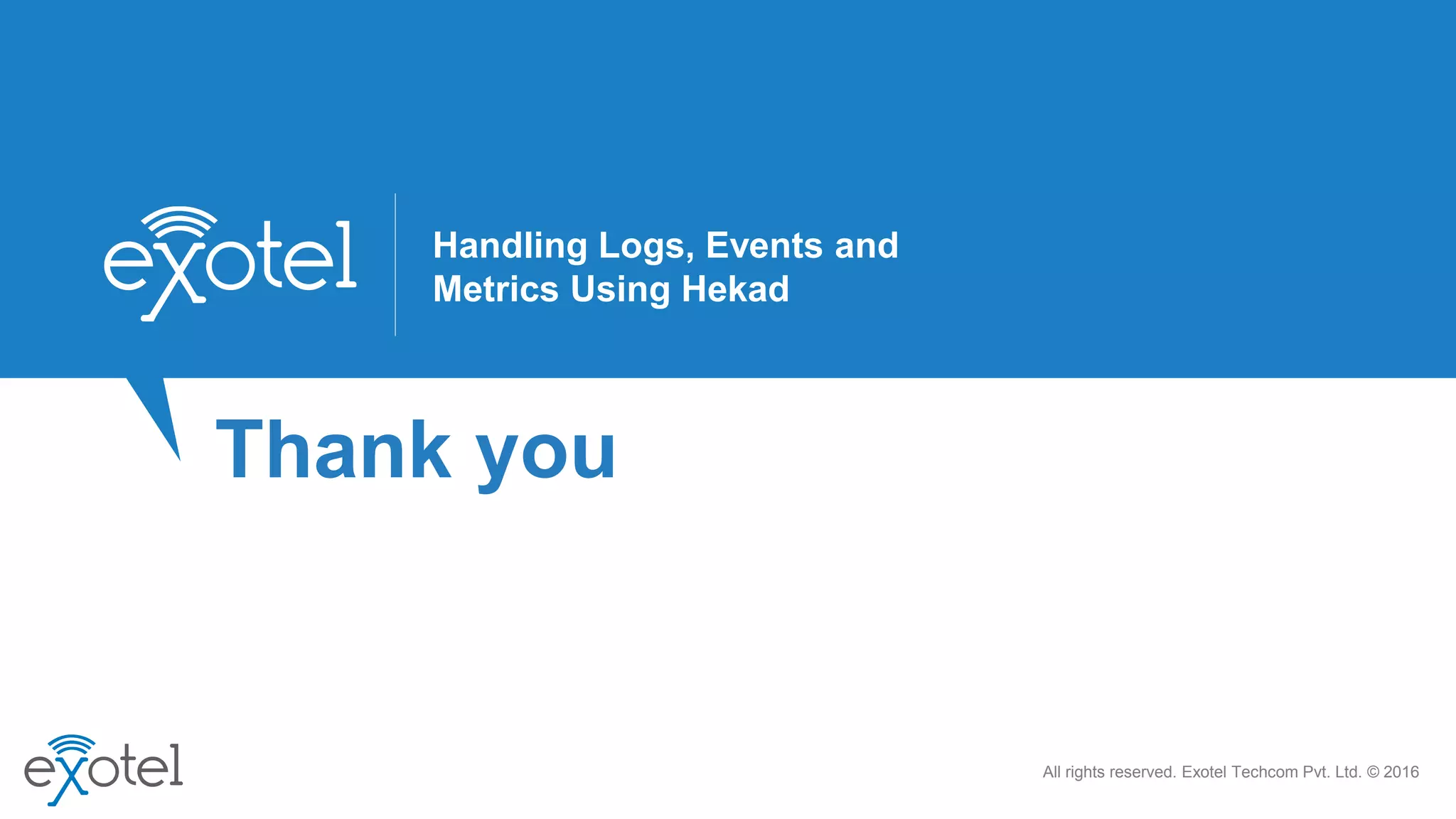 exotel

Handling Logs, Events and Metrics Using Hekad

Thank you

exotel

All rights reserved. Exotel Techcom Pvt. Ltd. © 2016